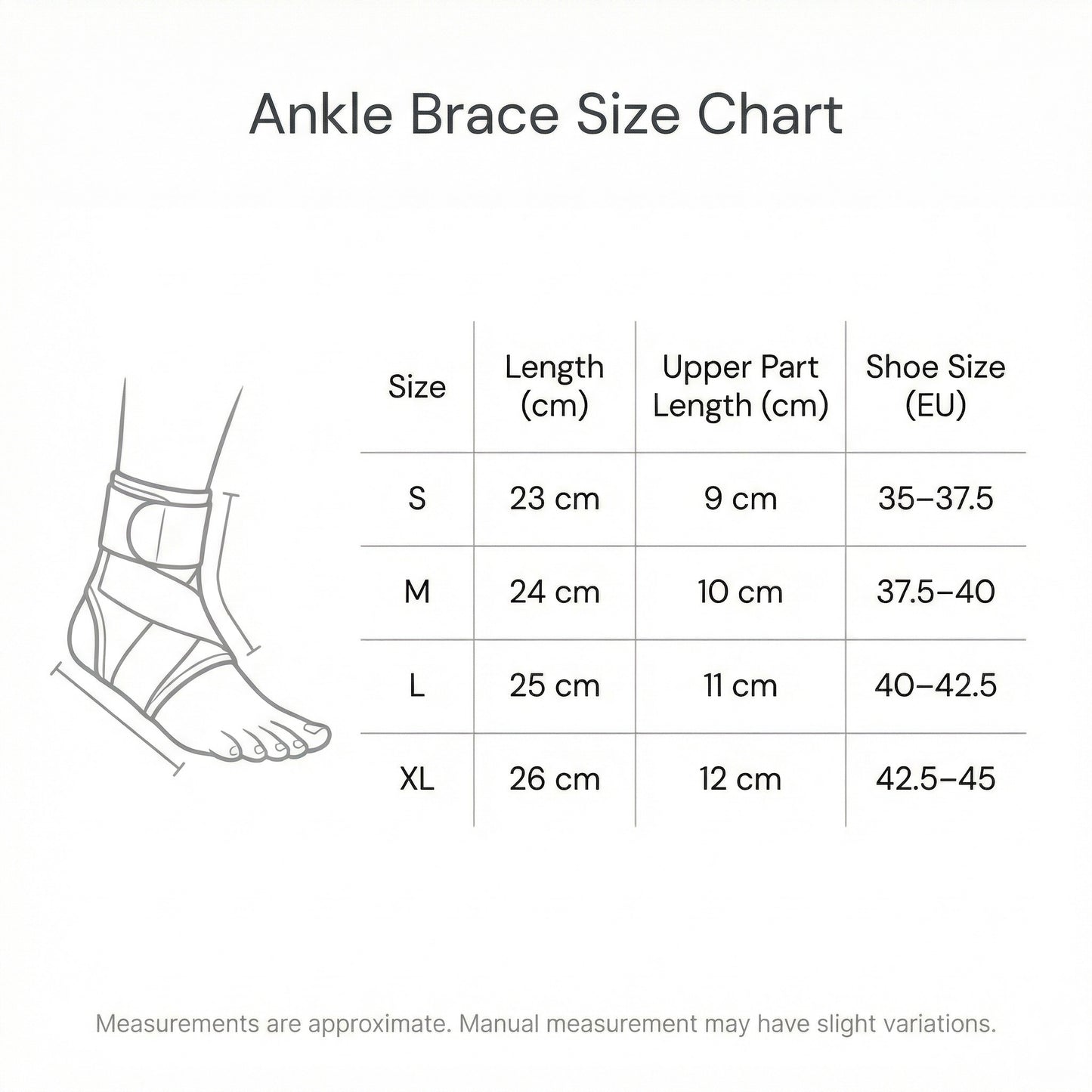 Ankle Brace Size Chart

| Size | Length (cm) | Upper Part Length (cm) | Shoe Size (EU) |
|---|---|---|---|
| S | 23 cm | 9 cm | 35–37.5 |
| M | 24 cm | 10 cm | 37.5–40 |
| L | 25 cm | 11 cm | 40–42.5 |
| XL | 26 cm | 12 cm | 42.5–45 |

Measurements are approximate. Manual measurement may have slight variations.